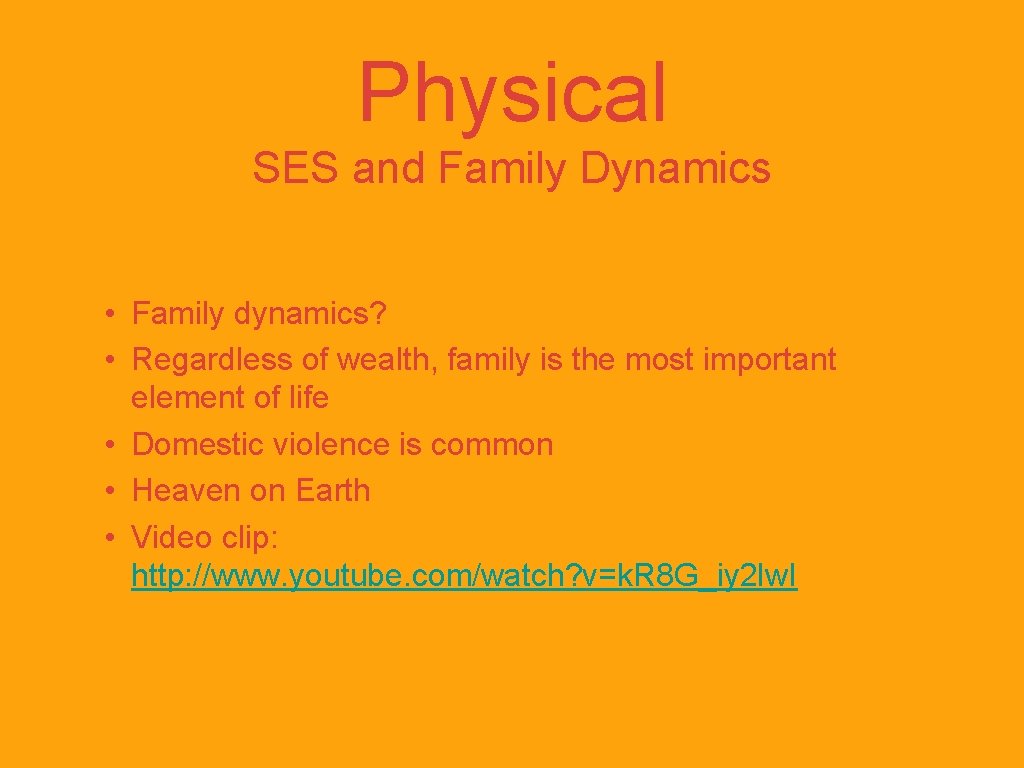 Physical
SES and Family Dynamics

• Family dynamics?
• Regardless of wealth, family is the most important element of life
• Domestic violence is common
• Heaven on Earth
• Video clip: http://www.youtube.com/watch?v=kR8G_iy2lwI